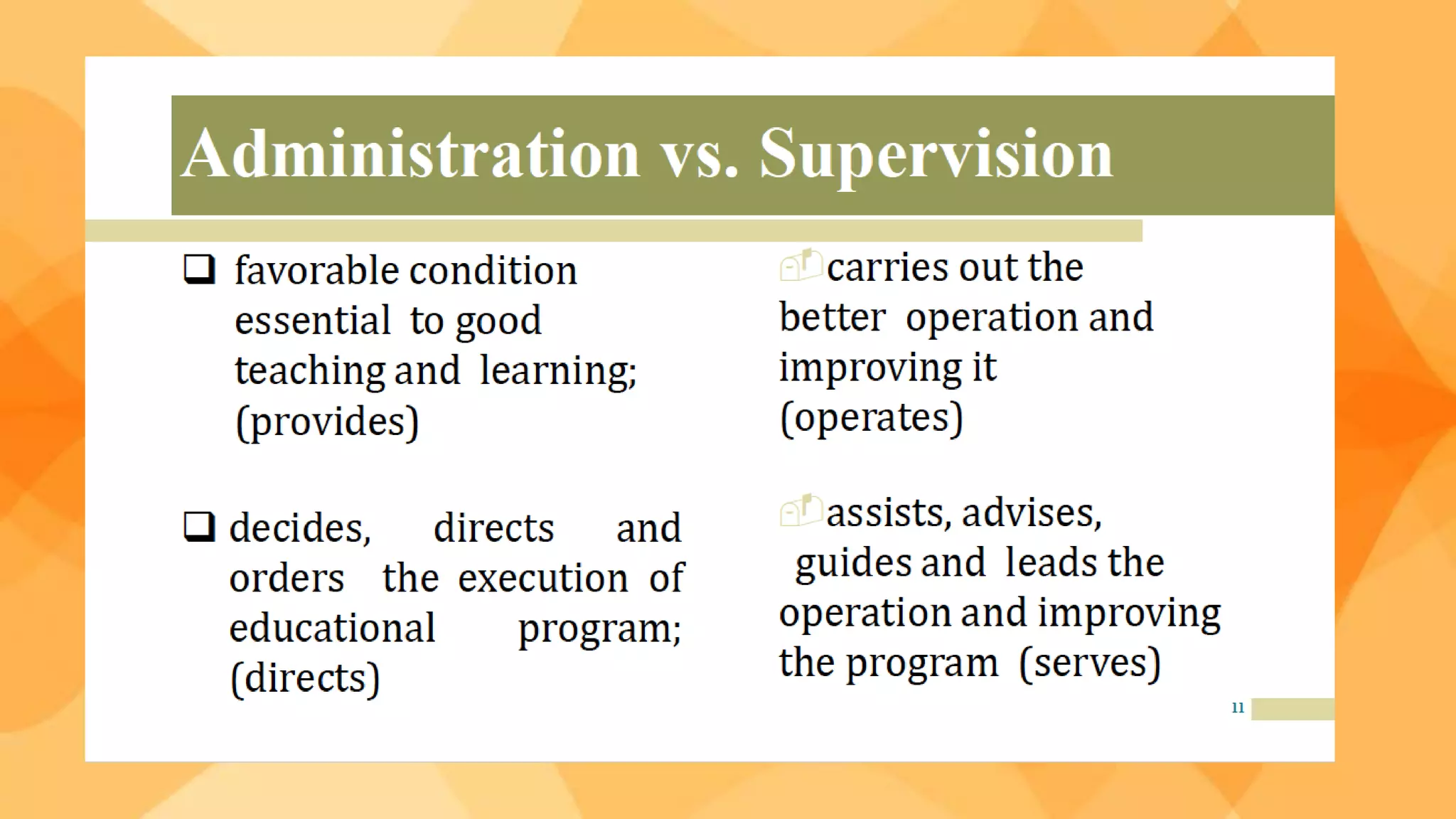 Administration vs. Supervision

❑ favorable condition essential to good teaching and learning; (provides)

❑ decides, directs and orders the execution of educational program; (directs)

carries out the better operation and improving it (operates)

assists, advises, guides and leads the operation and improving the program (serves)

11